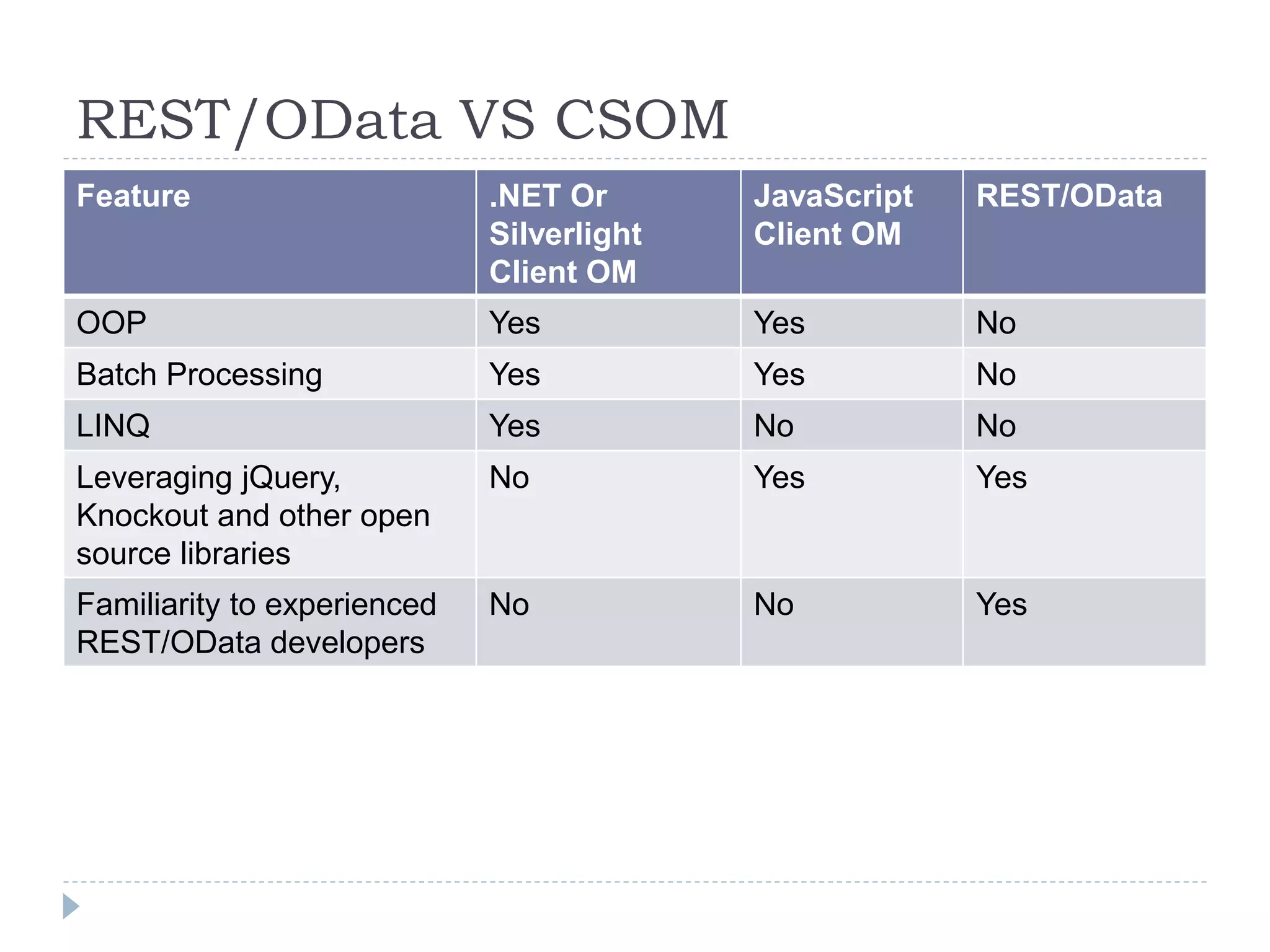 REST/OData VS CSOM

| Feature | .NET Or Silverlight Client OM | JavaScript Client OM | REST/OData |
|---|---|---|---|
| OOP | Yes | Yes | No |
| Batch Processing | Yes | Yes | No |
| LINQ | Yes | No | No |
| Leveraging jQuery, Knockout and other open source libraries | No | Yes | Yes |
| Familiarity to experienced REST/OData developers | No | No | Yes |